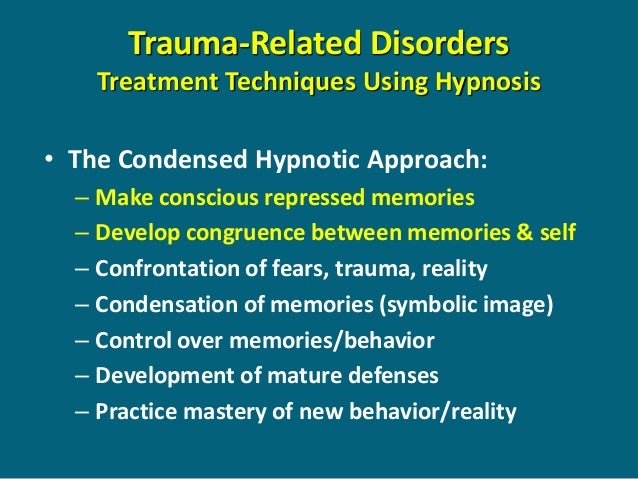 Trauma-Related Disorders
Treatment Techniques Using Hypnosis

• The Condensed Hypnotic Approach:
– Make conscious repressed memories
– Develop congruence between memories & self
– Confrontation of fears, trauma, reality
– Condensation of memories (symbolic image)
– Control over memories/behavior
– Development of mature defenses
– Practice mastery of new behavior/reality